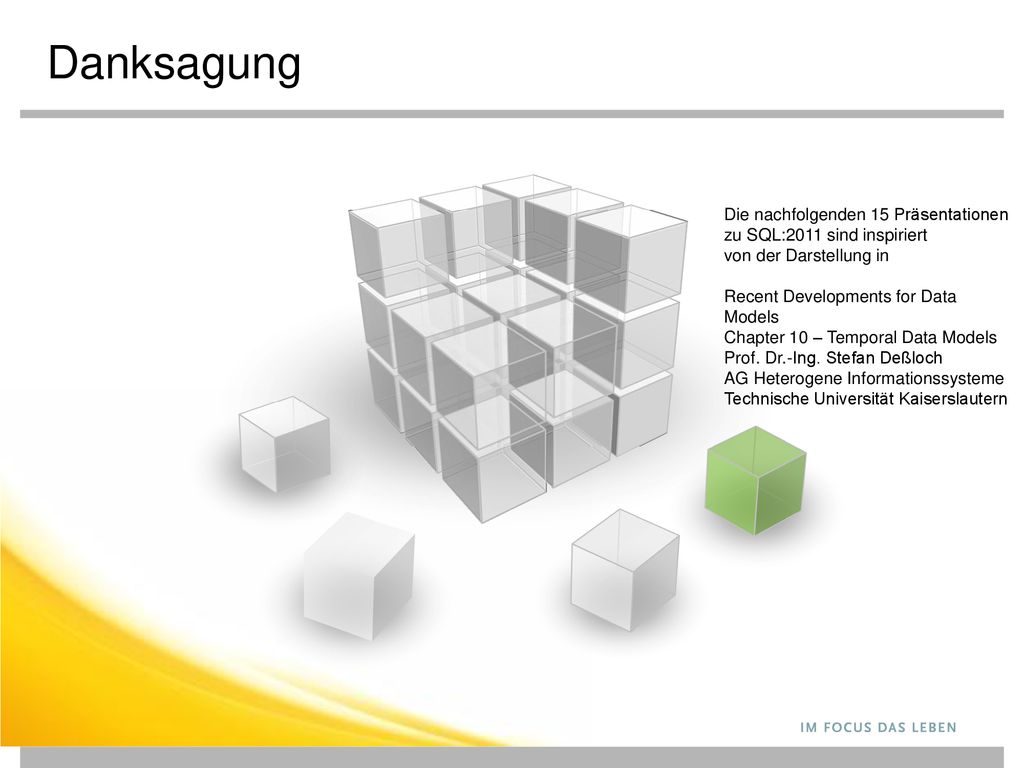 Danksagung

Die nachfolgenden 15 Präsentationen zu SQL:2011 sind inspiriert von der Darstellung in

Recent Developments for Data Models
Chapter 10 – Temporal Data Models
Prof. Dr.-Ing. Stefan Deßloch
AG Heterogene Informationssysteme
Technische Universität Kaiserslautern

IM FOCUS DAS LEBEN